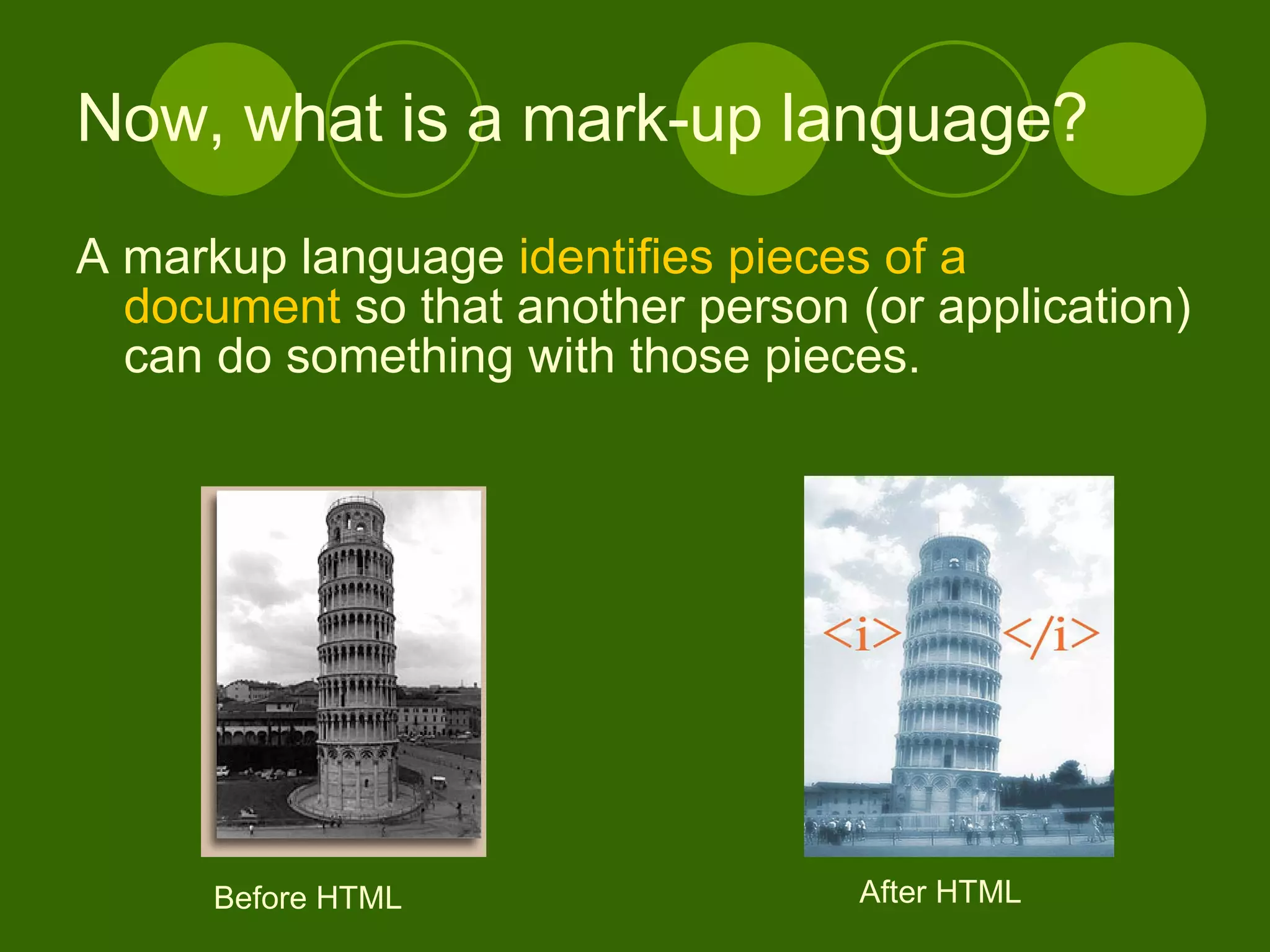 Now, what is a mark-up language?

A markup language identifies pieces of a document so that another person (or application) can do something with those pieces.

Before HTML

<i> </i>

After HTML